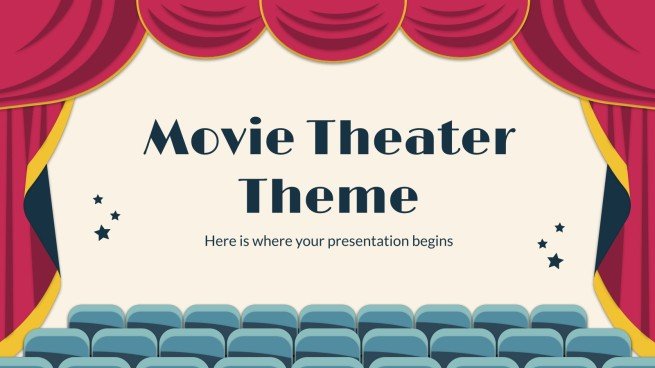 Movie Theater Theme

Here is where your presentation begins